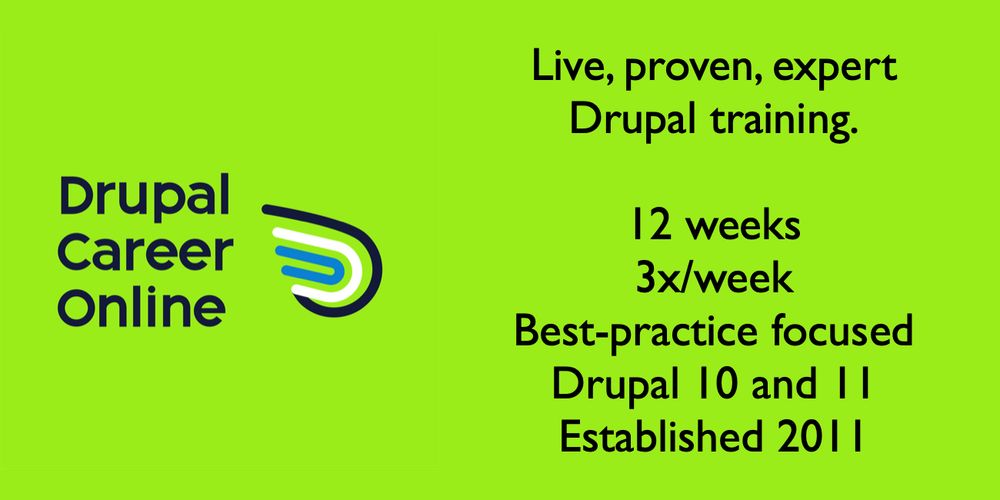 Drupal Career Online

Live, proven, expert Drupal training.

12 weeks
3x/week
Best-practice focused
Drupal 10 and 11
Established 2011